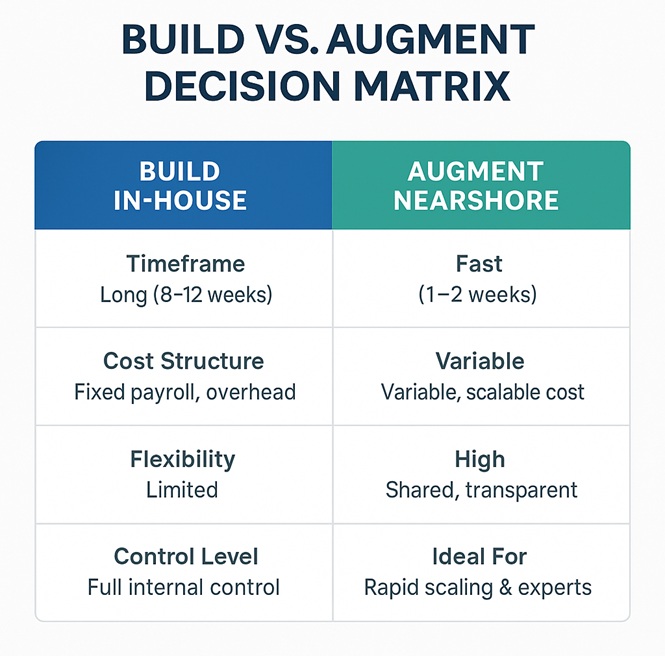 BUILD VS. AUGMENT DECISION MATRIX

| BUILD IN-HOUSE | AUGMENT NEARSHORE |
|---|---|
| Timeframe Long (8–12 weeks) | Fast (1–2 weeks) |
| Cost Structure Fixed payroll, overhead | Variable Variable, scalable cost |
| Flexibility Limited | High Shared, transparent |
| Control Level Full internal control | Ideal For Rapid scaling & experts |